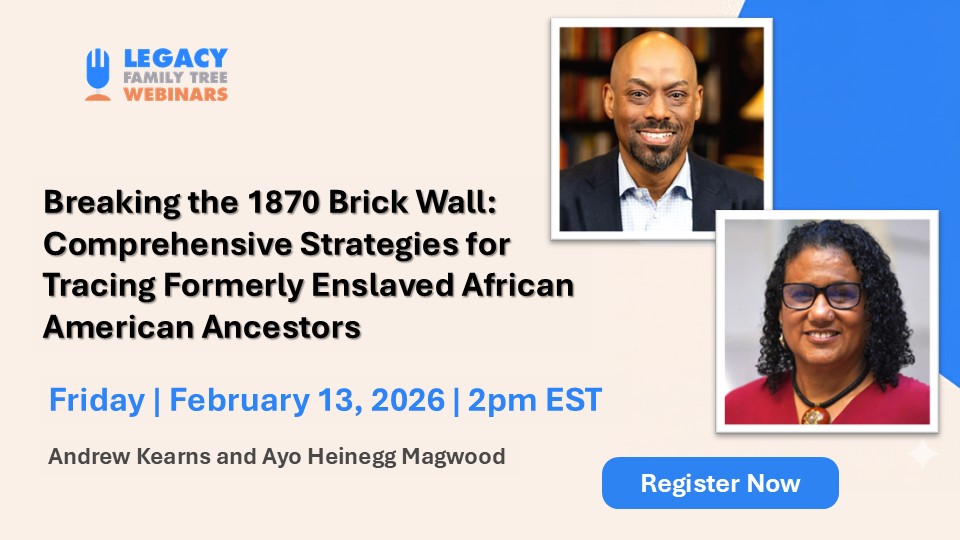 LEGACY
FAMILY TREE
WEBINARS

Breaking the 1870 Brick Wall: Comprehensive Strategies for Tracing Formerly Enslaved African American Ancestors

Friday | February 13, 2026 | 2pm EST

Andrew Kearns and Ayo Heinegg Magwood

Register Now